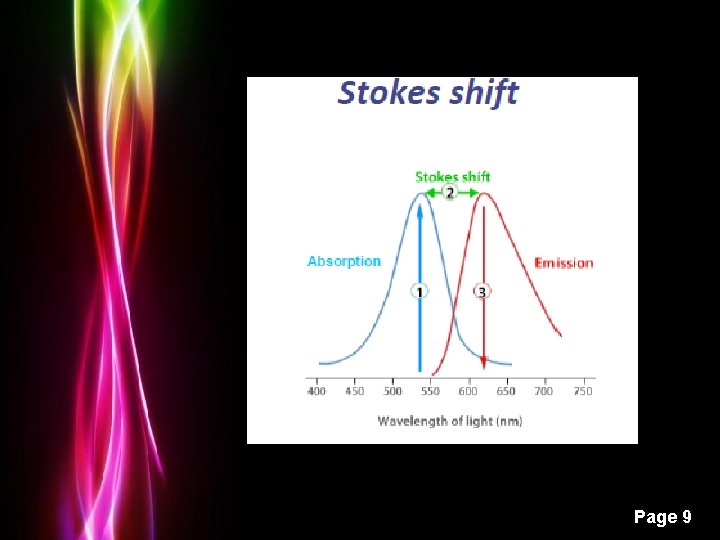 Stokes shift

Stokes shift
2
Absorption
Emission
1
3
400 450 500 550 600 650 700 750
Wavelength of light (nm)

Page 9